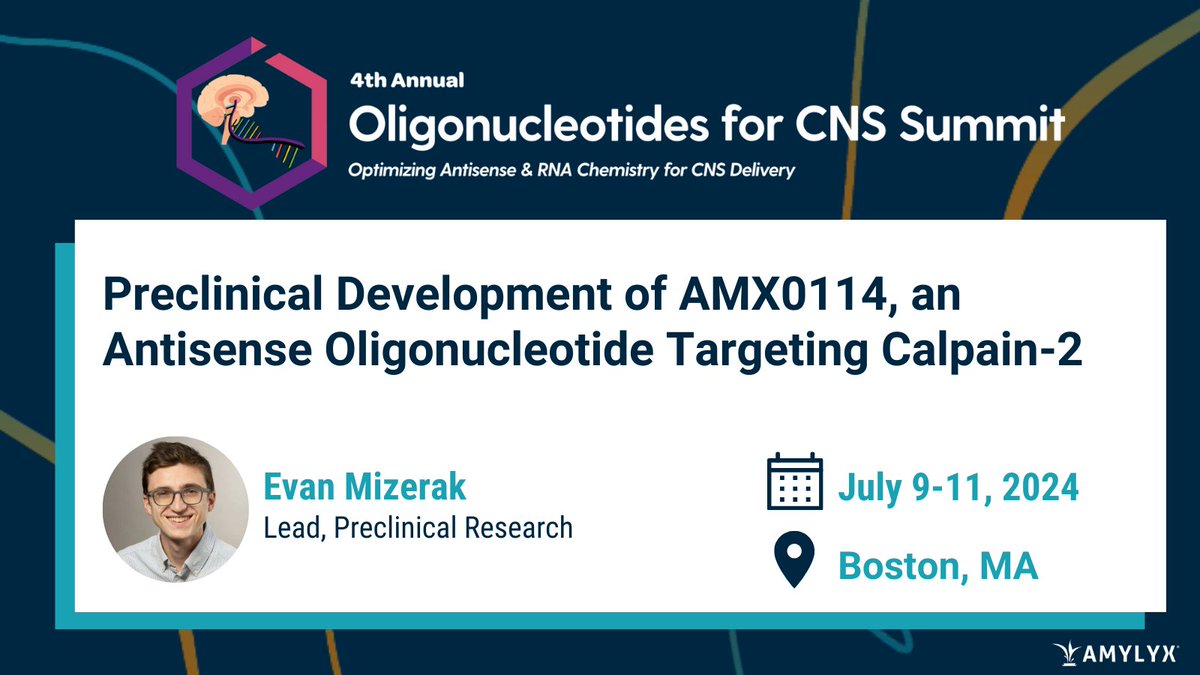 4th Annual
Oligonucleotides for CNS Summit
Optimizing Antisense & RNA Chemistry for CNS Delivery

Preclinical Development of AMX0114, an Antisense Oligonucleotide Targeting Calpain-2

Evan Mizerak
Lead, Preclinical Research

July 9-11, 2024

Boston, MA

AMYLYX